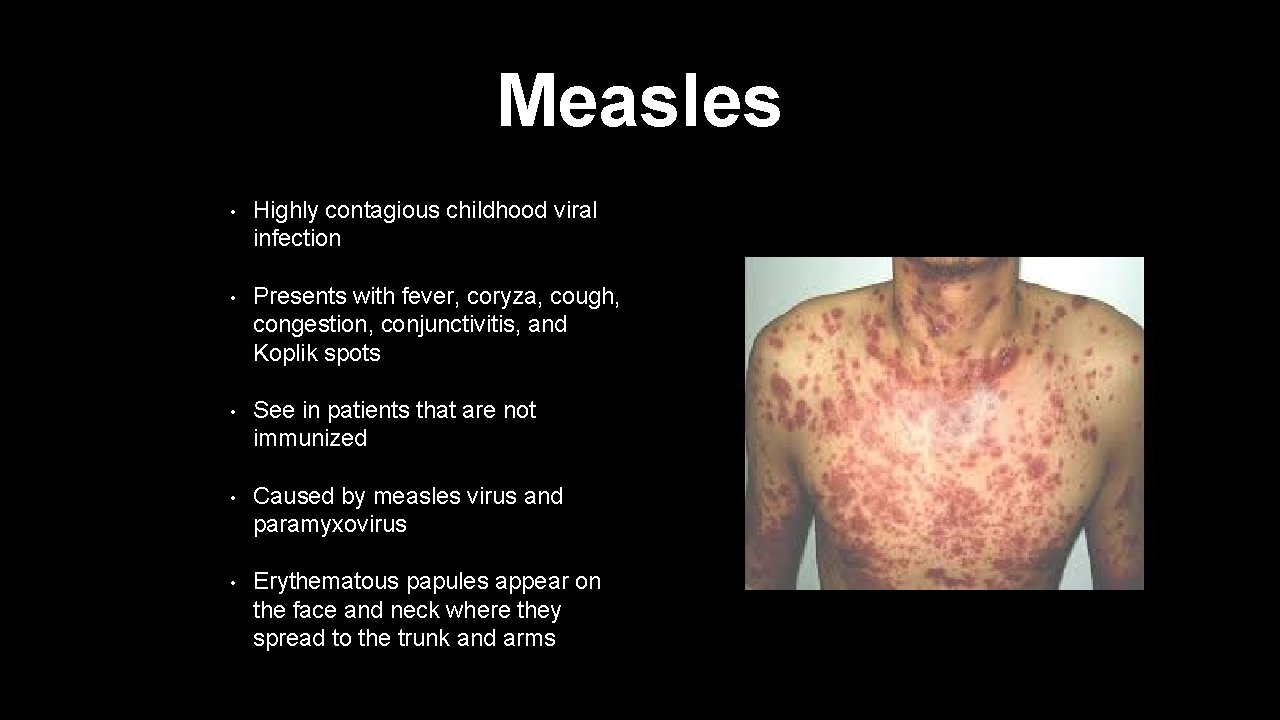 Measles

• Highly contagious childhood viral infection

• Presents with fever, coryza, cough, congestion, conjunctivitis, and Koplik spots

• See in patients that are not immunized

• Caused by measles virus and paramyxovirus

• Erythematous papules appear on the face and neck where they spread to the trunk and arms